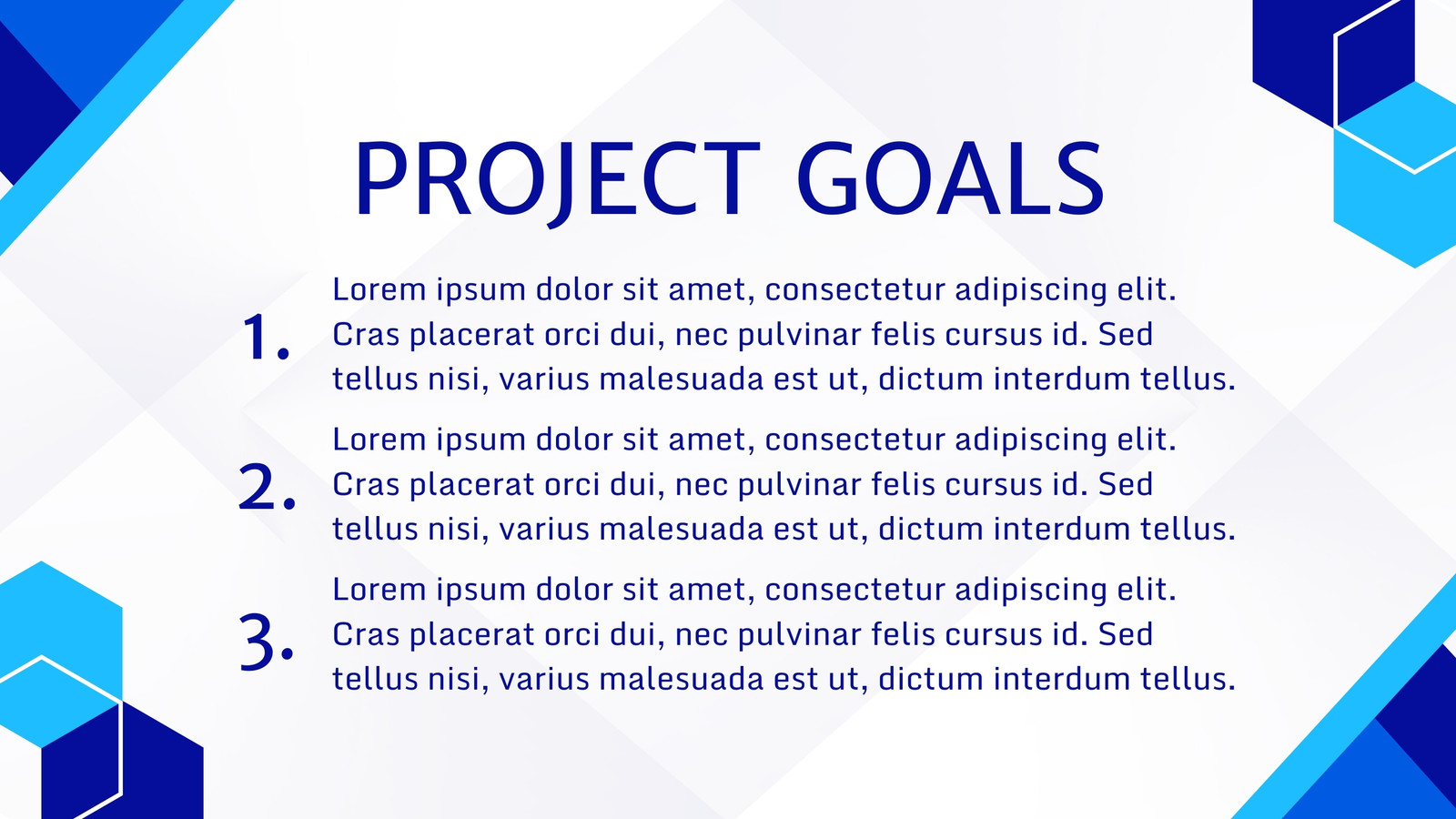 PROJECT GOALS

1. Lorem ipsum dolor sit amet, consectetur adipiscing elit. Cras placerat orci dui, nec pulvinar felis cursus id. Sed tellus nisi, varius malesuada est ut, dictum interdum tellus.

2. Lorem ipsum dolor sit amet, consectetur adipiscing elit. Cras placerat orci dui, nec pulvinar felis cursus id. Sed tellus nisi, varius malesuada est ut, dictum interdum tellus.

3. Lorem ipsum dolor sit amet, consectetur adipiscing elit. Cras placerat orci dui, nec pulvinar felis cursus id. Sed tellus nisi, varius malesuada est ut, dictum interdum tellus.